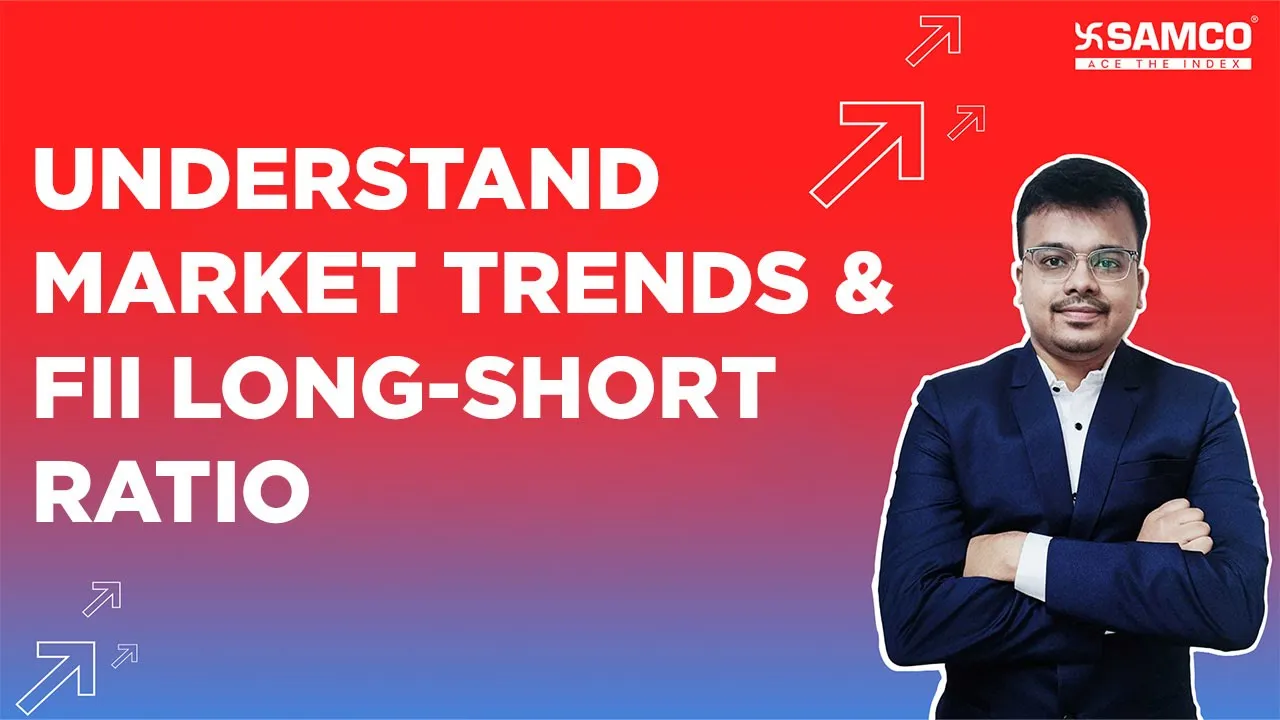 SAMCO®
ACE THE INDEX

UNDERSTAND MARKET TRENDS & FII LONG-SHORT RATIO